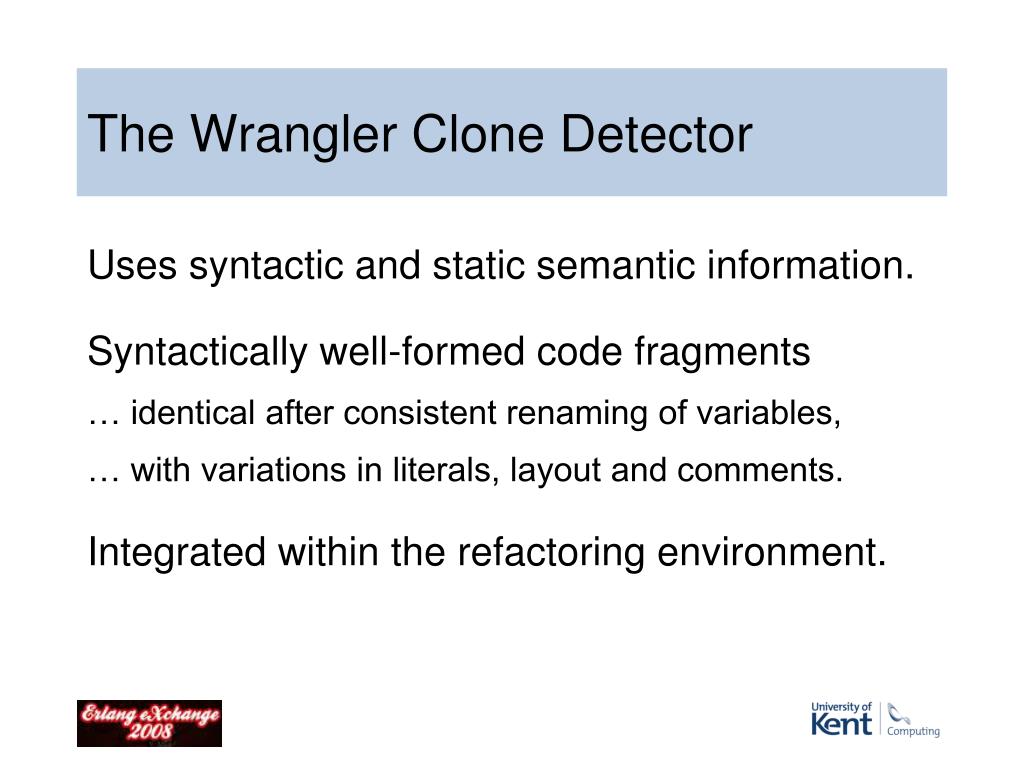 The Wrangler Clone Detector

Uses syntactic and static semantic information.

Syntactically well-formed code fragments

… identical after consistent renaming of variables,

… with variations in literals, layout and comments.

Integrated within the refactoring environment.

Erlang eXchange 2008

University of Kent Computing